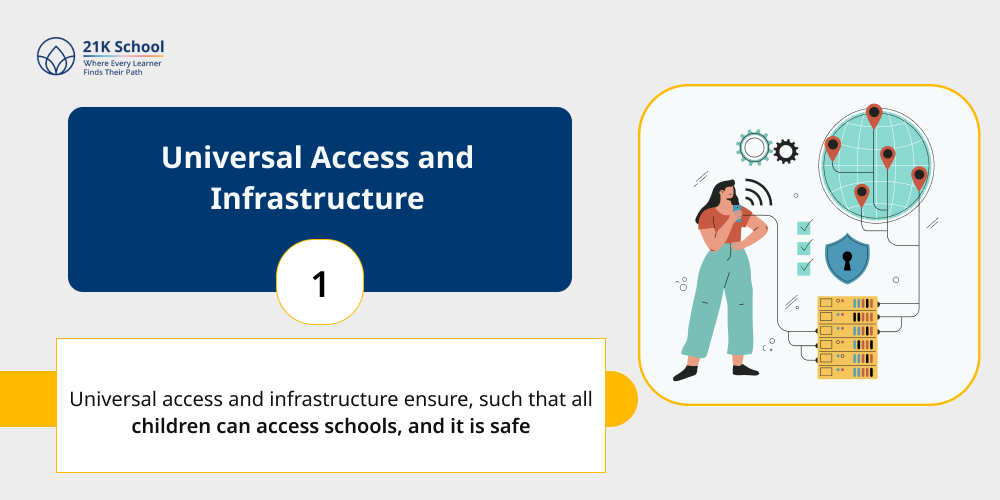 21K School
Where Every Learner Finds Their Path

Universal Access and Infrastructure

1

Universal access and infrastructure ensure, such that all children can access schools, and it is safe